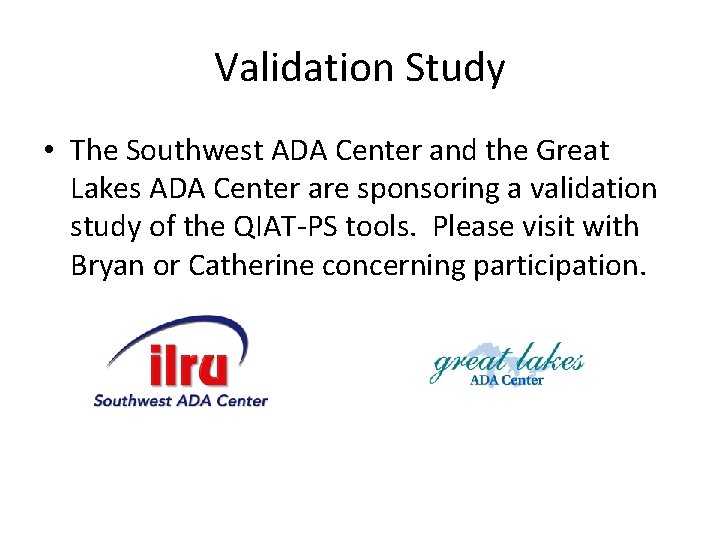 Validation Study

• The Southwest ADA Center and the Great Lakes ADA Center are sponsoring a validation study of the QIAT-PS tools. Please visit with Bryan or Catherine concerning participation.

ilru
Southwest ADA Center

great lakes
ADA Center